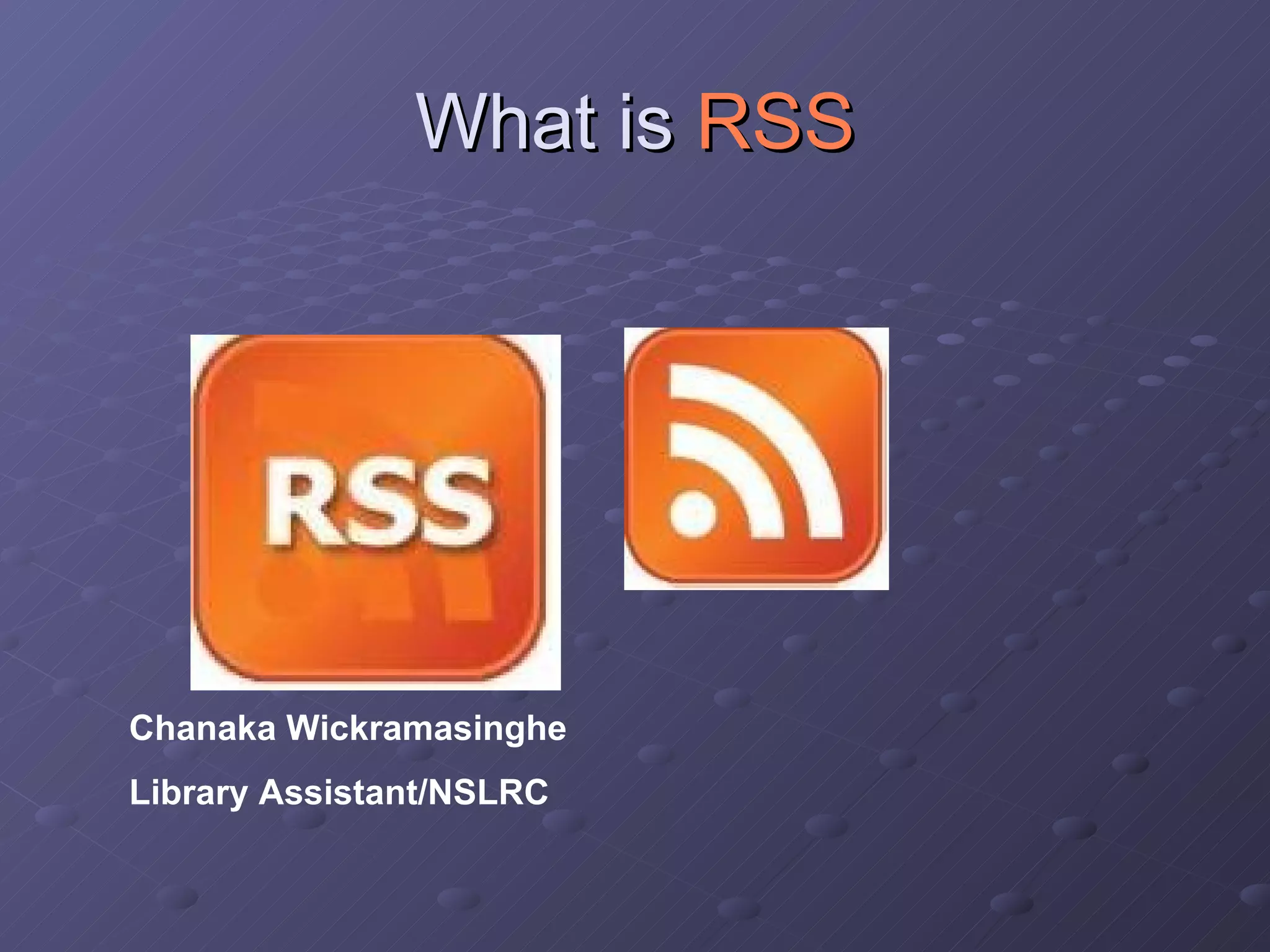 What is RSS

RSS

Chanaka Wickramasinghe

Library Assistant/NSLRC